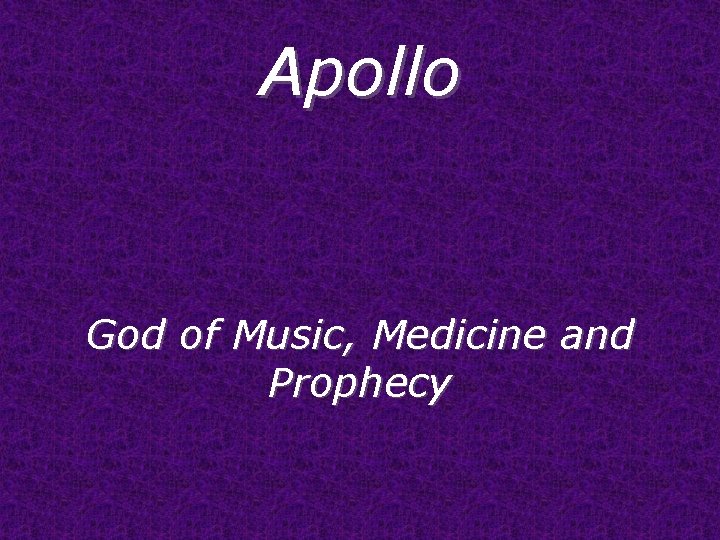 Apollo

God of Music, Medicine and Prophecy